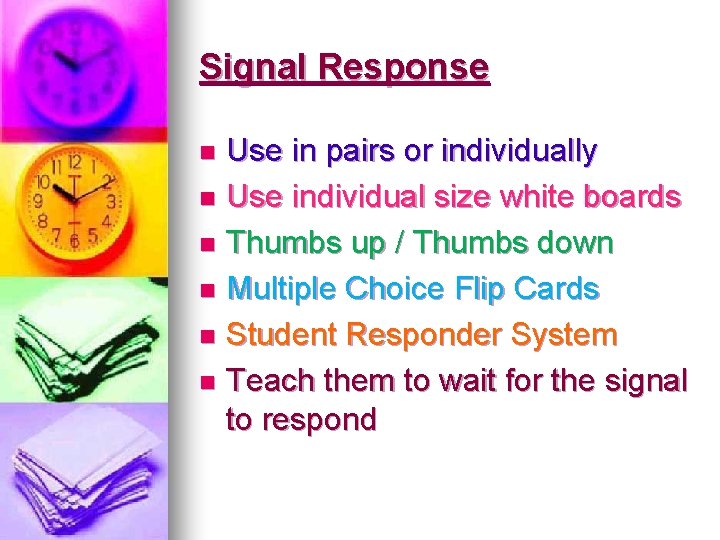 Signal Response

- Use in pairs or individually
- Use individual size white boards
- Thumbs up / Thumbs down
- Multiple Choice Flip Cards
- Student Responder System
- Teach them to wait for the signal to respond